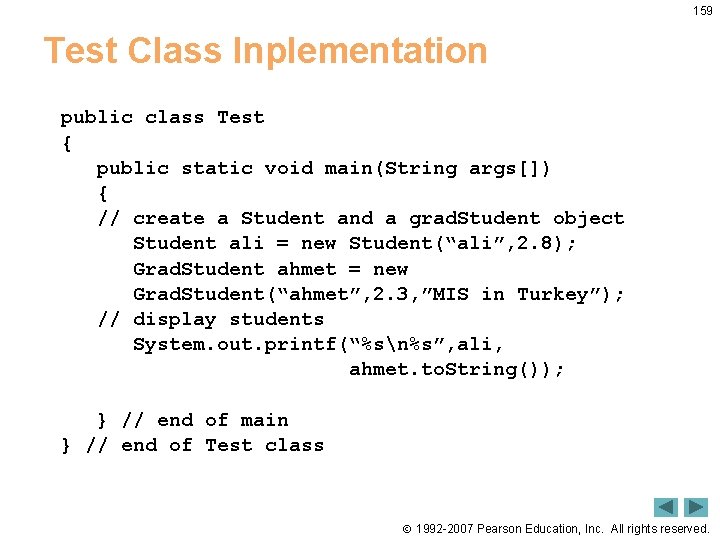 159

Test Class Inplementation

public class Test
{
   public static void main(String args[])
   {
   // create a Student and a gradStudent object
      Student ali = new Student(“ali”,2.8);
      GradStudent ahmet = new
      GradStudent(“ahmet”,2.3,”MIS in Turkey”);
   // display students
      System.out.printf(“%s\n%s”,ali,
                        ahmet.toString());

   } // end of main
} // end of Test class

© 1992-2007 Pearson Education, Inc. All rights reserved.